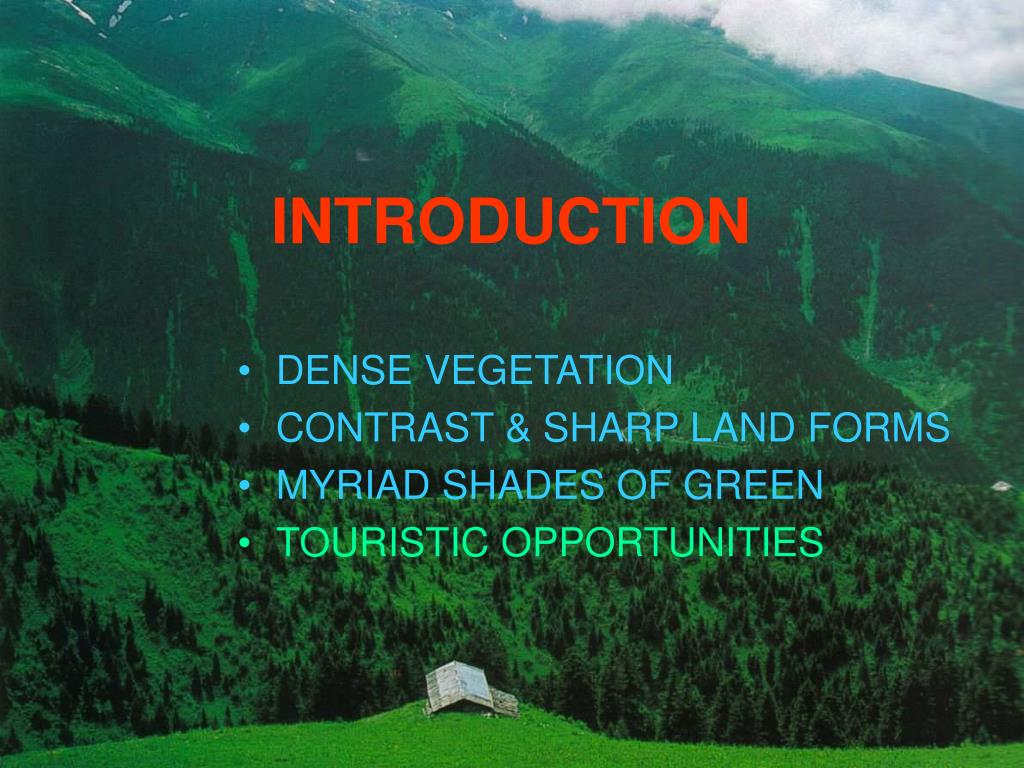 INTRODUCTION

• DENSE VEGETATION
• CONTRAST & SHARP LAND FORMS
• MYRIAD SHADES OF GREEN
• TOURISTIC OPPORTUNITIES